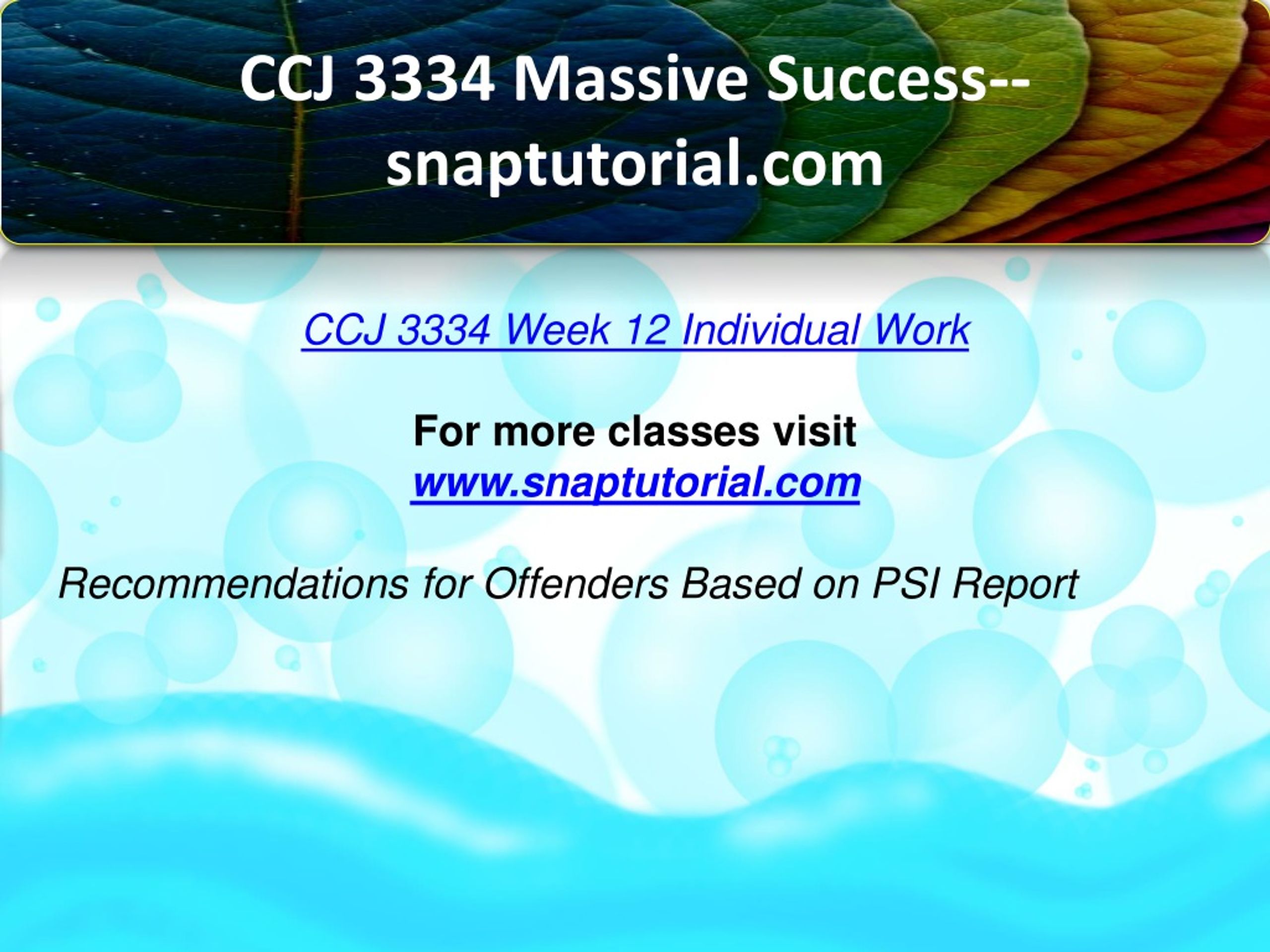 CCJ 3334 Massive Success--snaptutorial.com

CCJ 3334 Week 12 Individual Work

For more classes visit
www.snaptutorial.com

Recommendations for Offenders Based on PSI Report